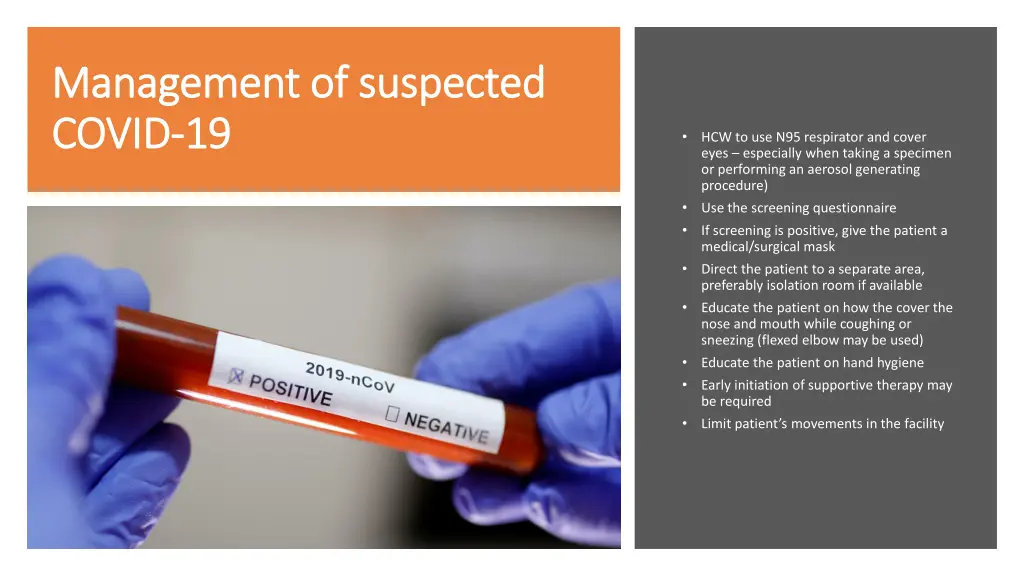 Management of suspected COVID-19

2019-nCoV
☒ POSITIVE ☐ NEGATIVE

• HCW to use N95 respirator and cover eyes – especially when taking a specimen or performing an aerosol generating procedure)
• Use the screening questionnaire
• If screening is positive, give the patient a medical/surgical mask
• Direct the patient to a separate area, preferably isolation room if available
• Educate the patient on how the cover the nose and mouth while coughing or sneezing (flexed elbow may be used)
• Educate the patient on hand hygiene
• Early initiation of supportive therapy may be required
• Limit patient's movements in the facility